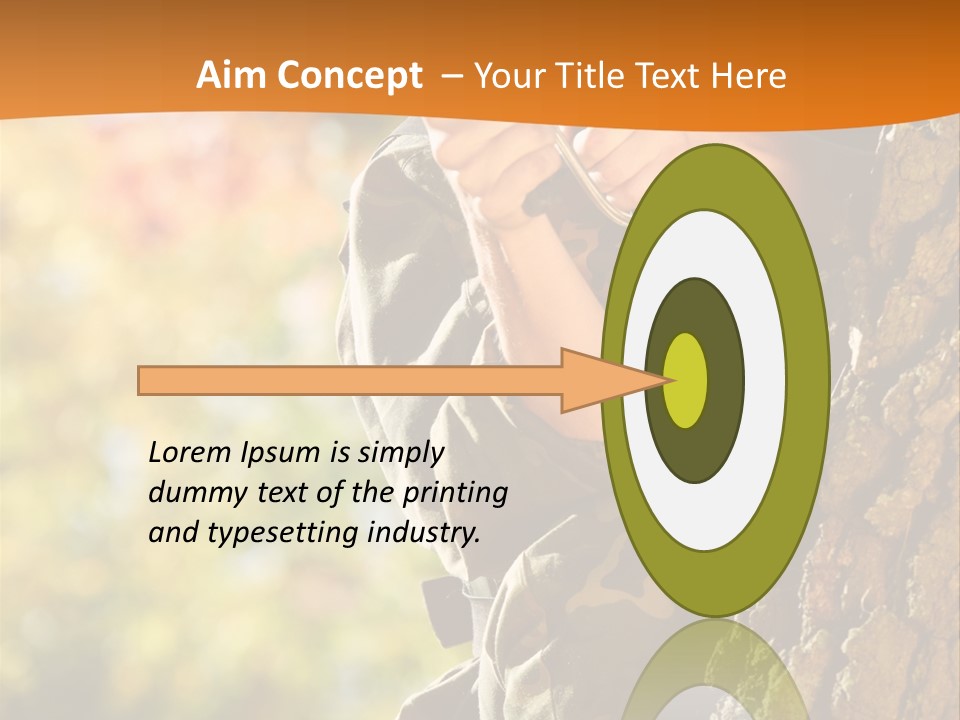 Aim Concept – Your Title Text Here

Lorem Ipsum is simply dummy text of the printing and typesetting industry.